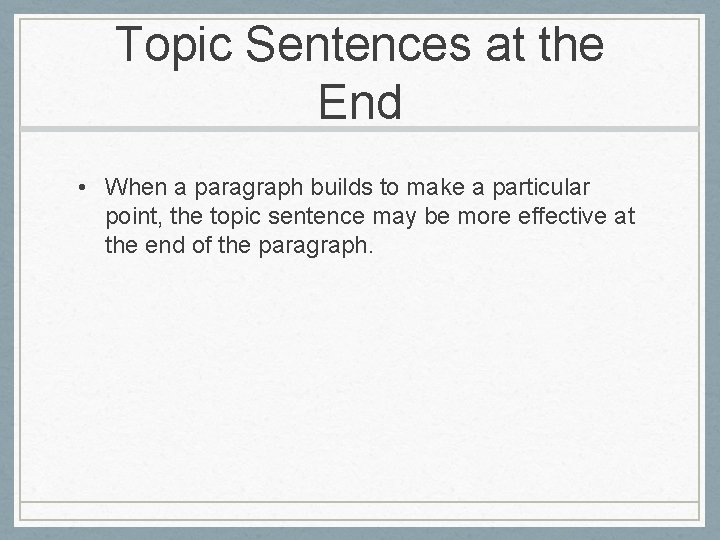 Topic Sentences at the End

• When a paragraph builds to make a particular point, the topic sentence may be more effective at the end of the paragraph.